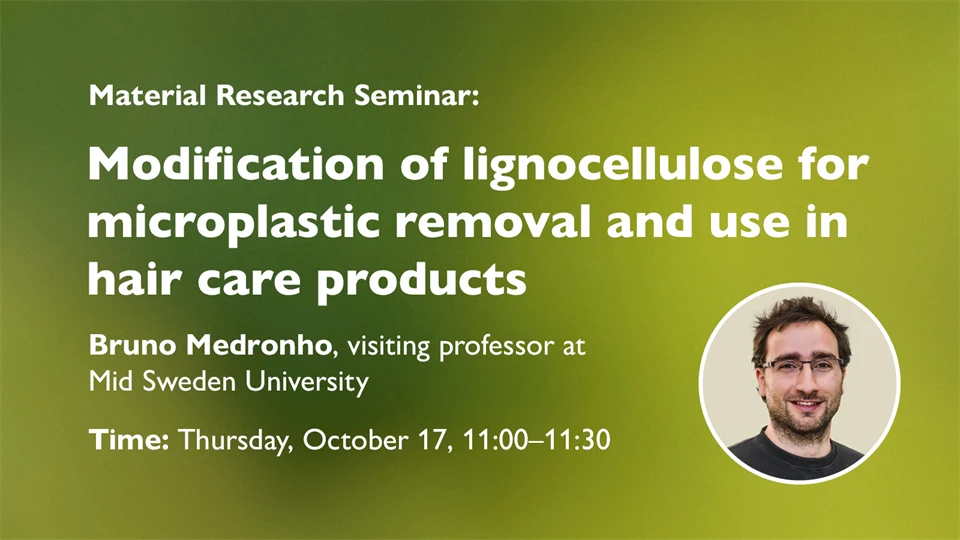 Material Research Seminar:

Modification of lignocellulose for microplastic removal and use in hair care products

Bruno Medronho, visiting professor at Mid Sweden University

Time: Thursday, October 17, 11:00–11:30